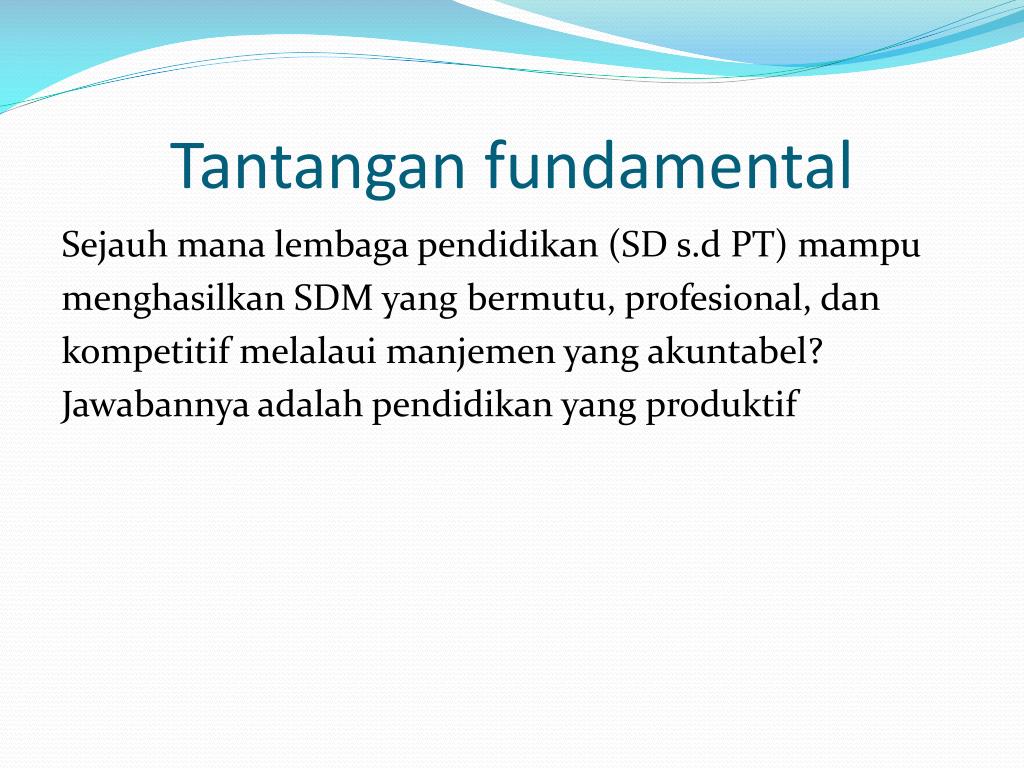 Tantangan fundamental

Sejauh mana lembaga pendidikan (SD s.d PT) mampu menghasilkan SDM yang bermutu, profesional, dan kompetitif melalaui manjemen yang akuntabel? Jawabannya adalah pendidikan yang produktif